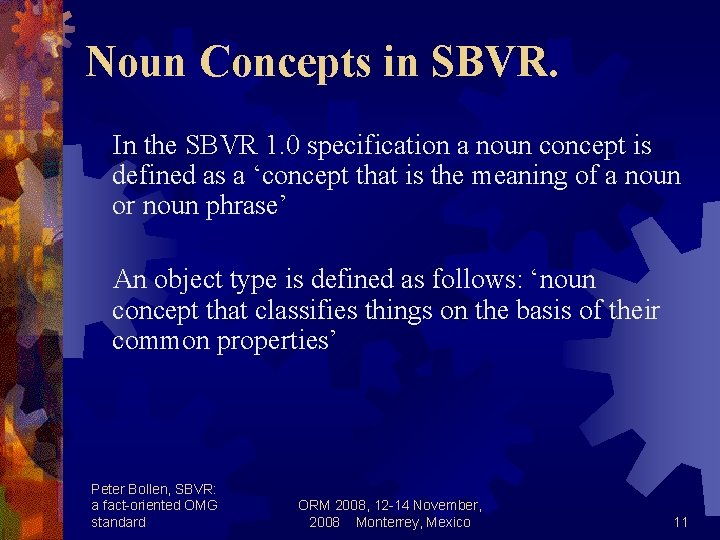 Noun Concepts in SBVR.

In the SBVR 1.0 specification a noun concept is defined as a ‘concept that is the meaning of a noun or noun phrase’

An object type is defined as follows: ‘noun concept that classifies things on the basis of their common properties’

Peter Bollen, SBVR: a fact-oriented OMG standard

ORM 2008, 12-14 November, 2008 Monterrey, Mexico

11